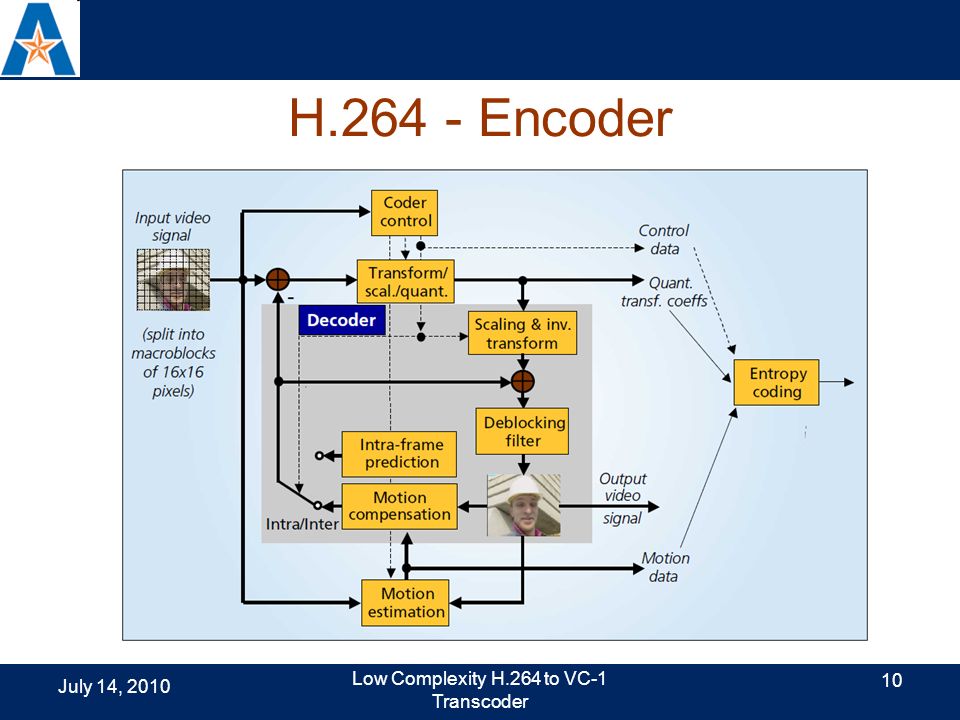 H.264 - Encoder

Input video signal

(split into macroblocks of 16x16 pixels)

Coder control

Control data

Transform/ scal./quant.

Quant. transf. coeffs

-

Decoder

Scaling & inv. transform

Entropy coding

Deblocking filter

Intra-frame prediction

Motion compensation

Intra/Inter

Output video signal

Motion data

Motion estimation

July 14, 2010

Low Complexity H.264 to VC-1 Transcoder

10